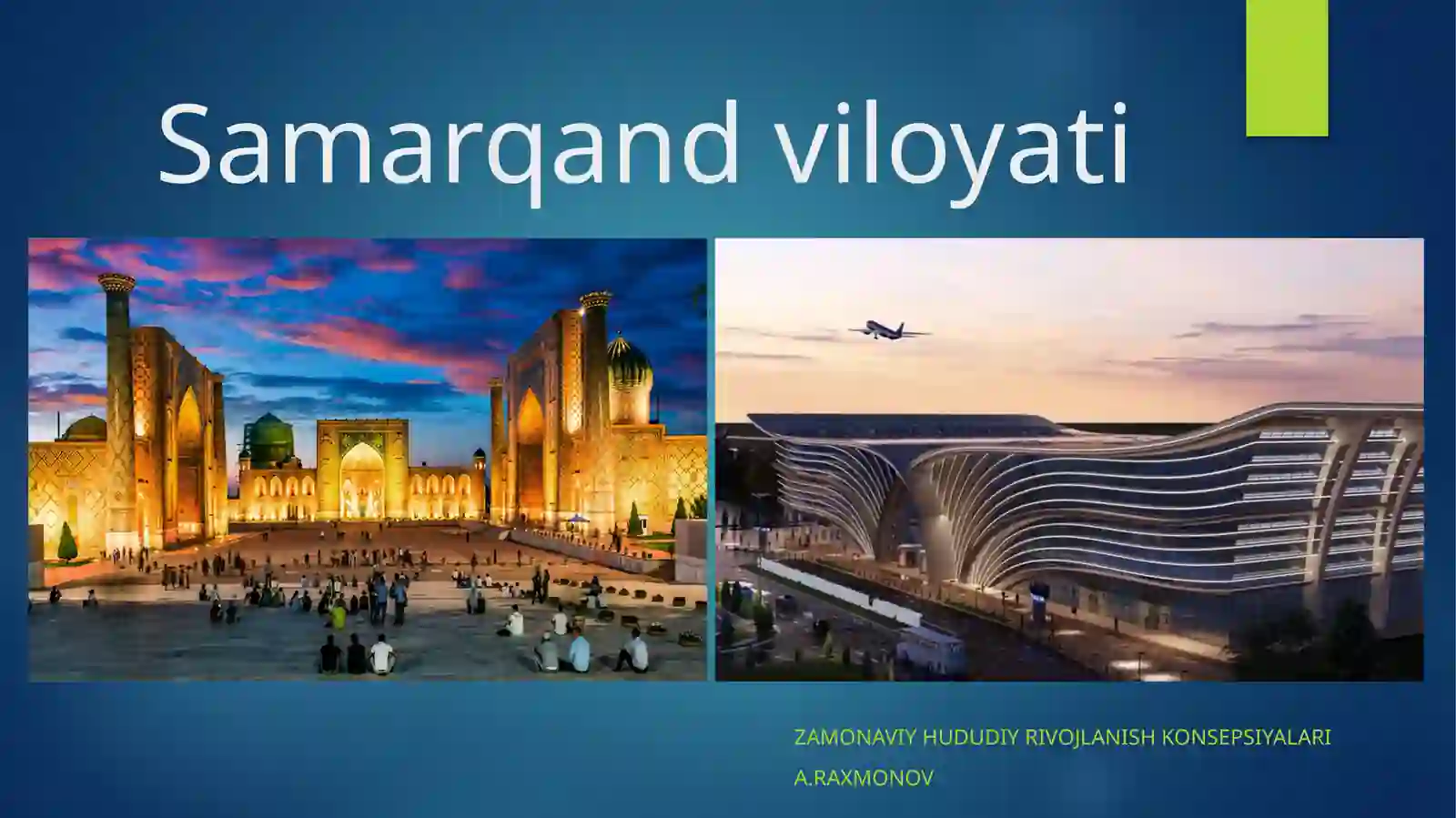 Samarqand viloyati

ZAMONAVIY HUDUDIY RIVOJLANISH KONSEPSIYALARI
A.RAXMONOV